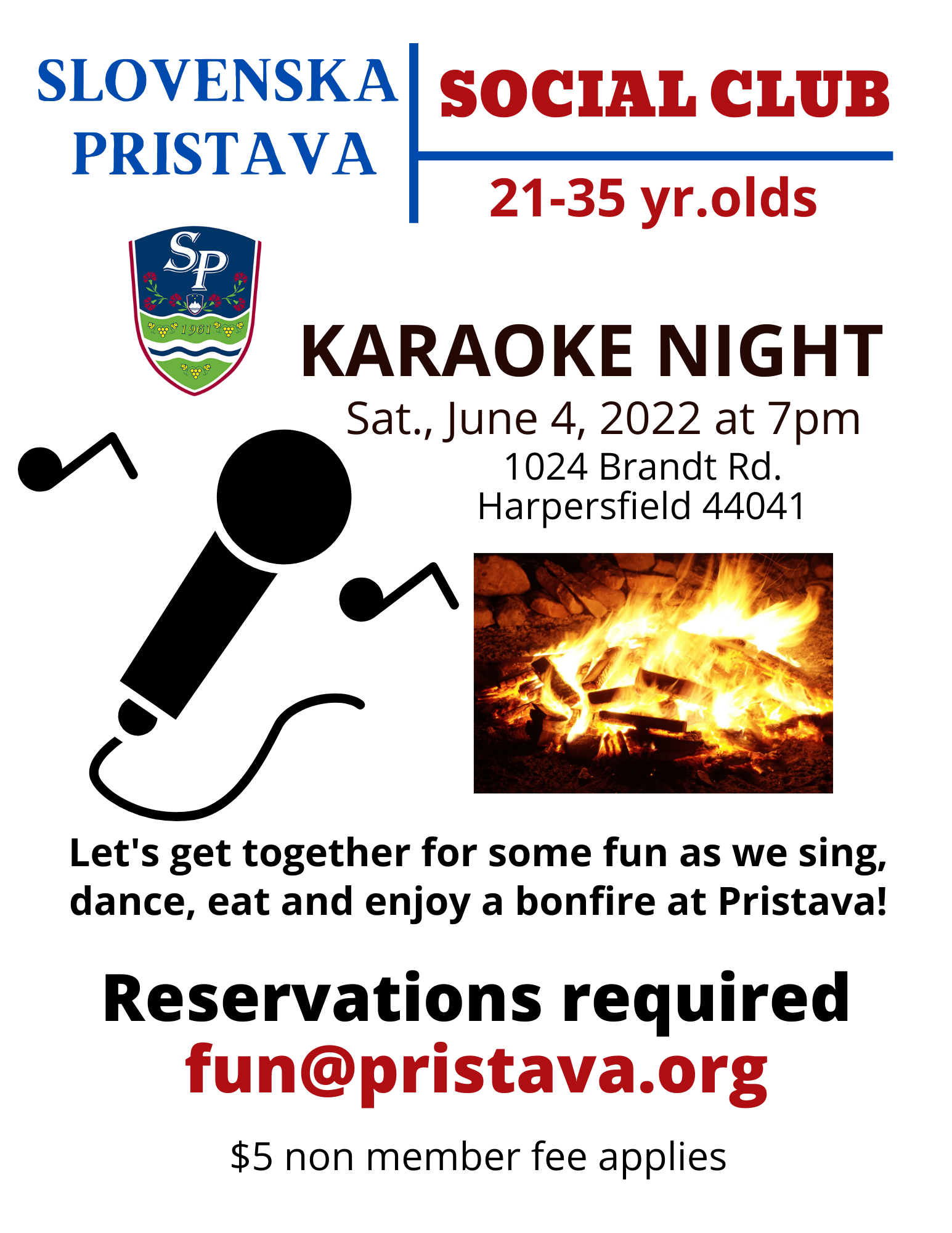 SLOVENSKA PRISTAVA

SOCIAL CLUB

21-35 yr.olds

SP

1961

KARAOKE NIGHT

Sat., June 4, 2022 at 7pm

1024 Brandt Rd.
Harpersfield 44041

Let's get together for some fun as we sing, dance, eat and enjoy a bonfire at Pristava!

Reservations required
fun@pristava.org

$5 non member fee applies